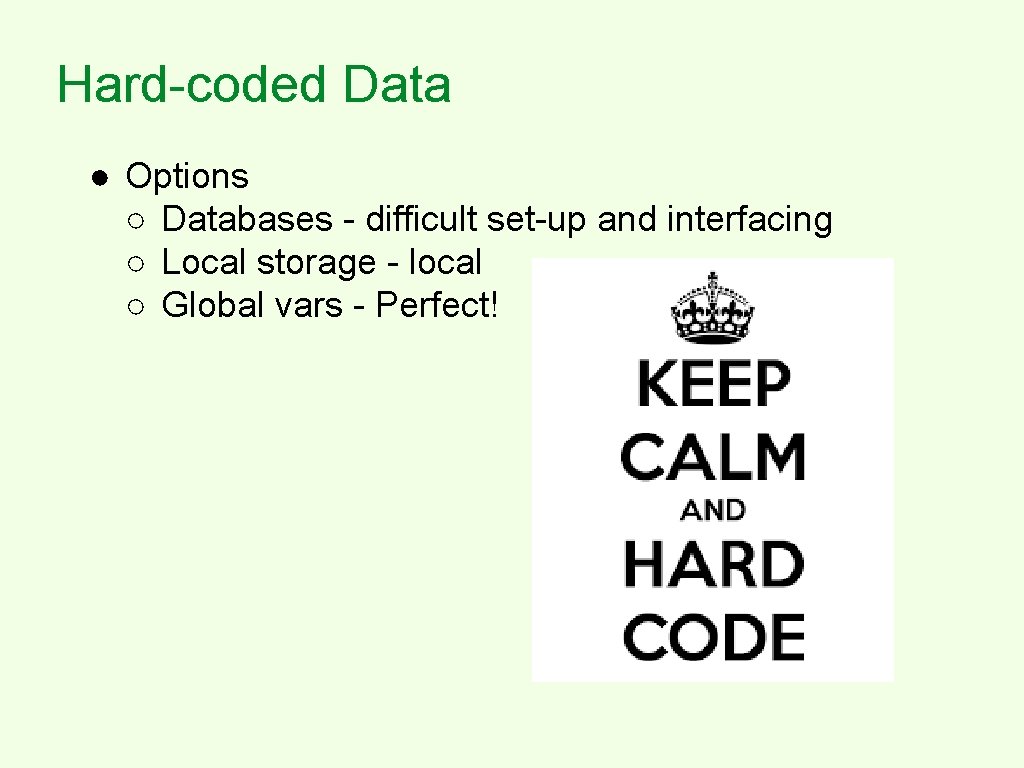 Hard-coded Data

● Options
○ Databases - difficult set-up and interfacing
○ Local storage - local
○ Global vars - Perfect!

KEEP
CALM
AND
HARD
CODE